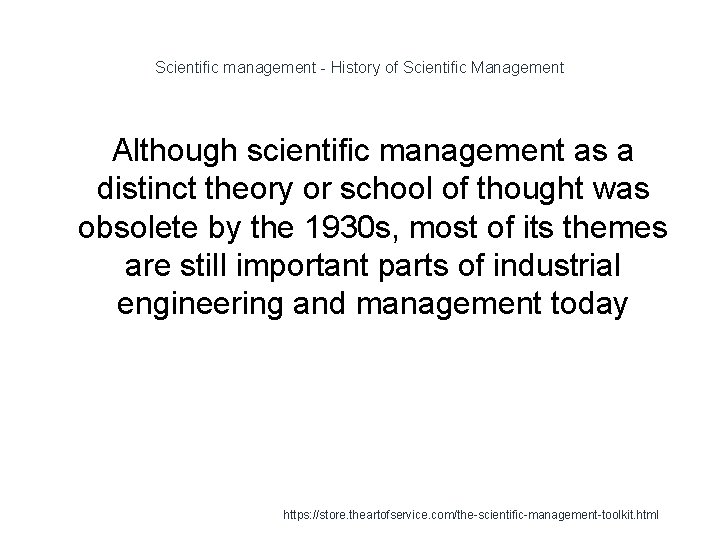 Scientific management - History of Scientific Management

Although scientific management as a distinct theory or school of thought was obsolete by the 1930s, most of its themes are still important parts of industrial engineering and management today

https://store.theartofservice.com/the-scientific-management-toolkit.html